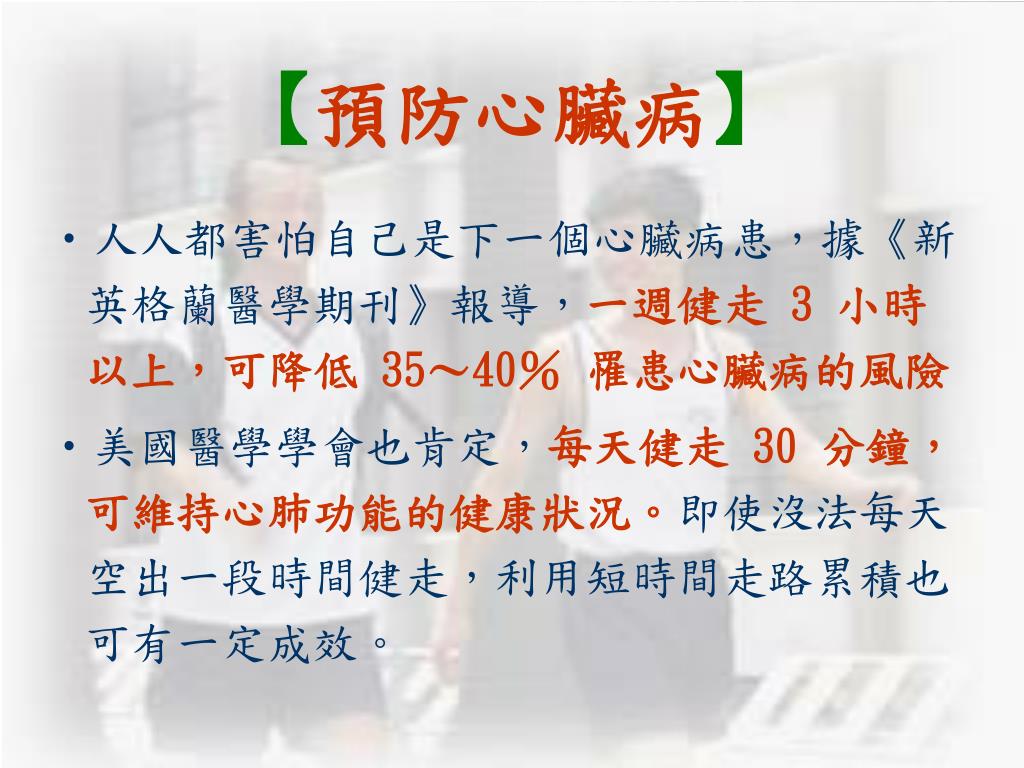 【預防心臟病】

• 人人都害怕自己是下一個心臟病患，據《新英格蘭醫學期刊》報導，一週健走 3 小時以上，可降低 35～40％ 罹患心臟病的風險

• 美國醫學學會也肯定，每天健走 30 分鐘，可維持心肺功能的健康狀況。即使沒法每天空出一段時間健走，利用短時間走路累積也可有一定成效。